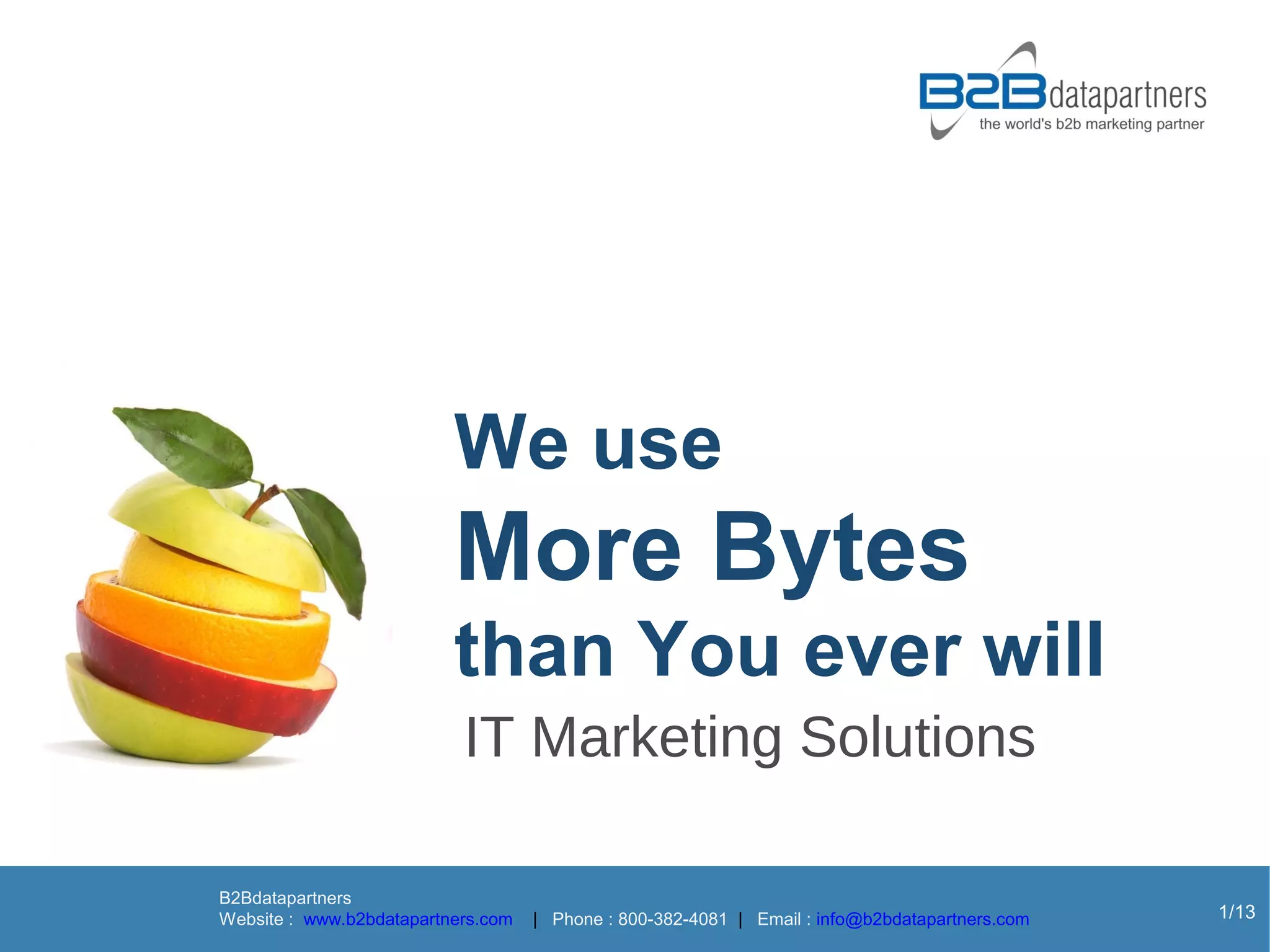 B2Bdatapartners
the world's b2b marketing partner

We use
More Bytes
than You ever will
IT Marketing Solutions

B2Bdatapartners
Website : www.b2bdatapartners.com | Phone : 800-382-4081 | Email : info@b2bdatapartners.com

1/13